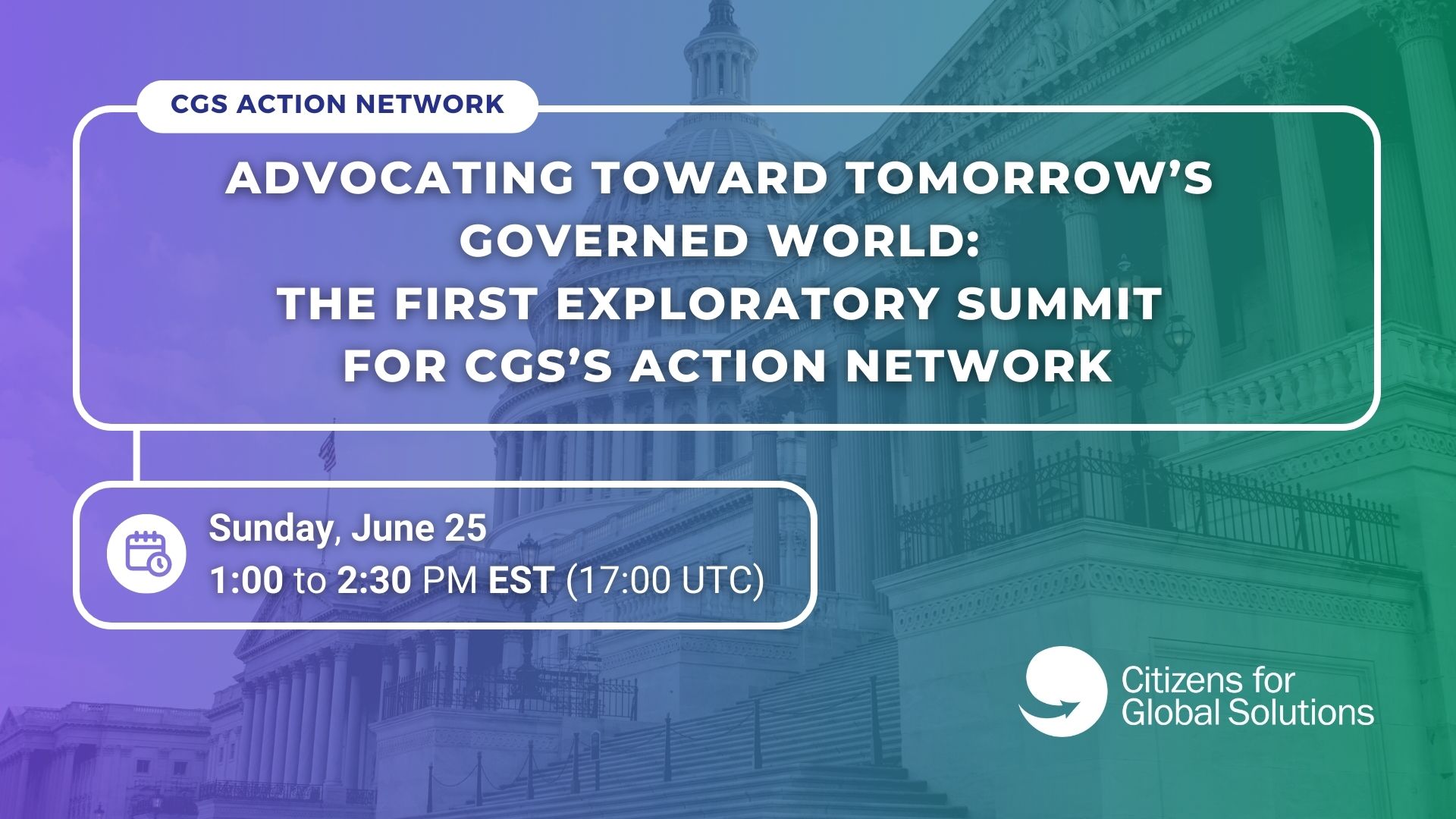 CGS ACTION NETWORK

ADVOCATING TOWARD TOMORROW'S GOVERNED WORLD: THE FIRST EXPLORATORY SUMMIT FOR CGS'S ACTION NETWORK

Sunday, June 25
1:00 to 2:30 PM EST (17:00 UTC)

Citizens for Global Solutions